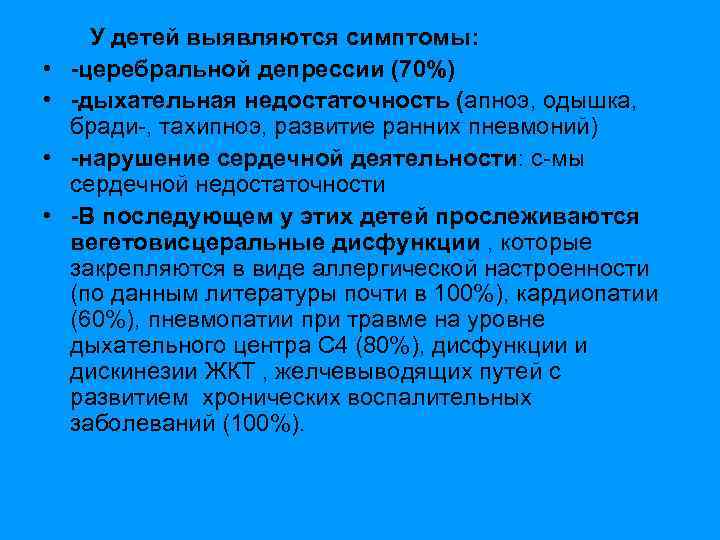 У детей выявляются симптомы:

• -церебральной депрессии (70%)
• -дыхательная недостаточность (апноэ, одышка, бради-, тахипноэ, развитие ранних пневмоний)
• -нарушение сердечной деятельности: с-мы сердечной недостаточности
• -В последующем у этих детей прослеживаются вегетовисцеральные дисфункции , которые закрепляются в виде аллергической настроенности (по данным литературы почти в 100%), кардиопатии (60%), пневмопатии при травме на уровне дыхательного центра С4 (80%), дисфункции и дискинезии ЖКТ , желчевыводящих путей с развитием хронических воспалительных заболеваний (100%).